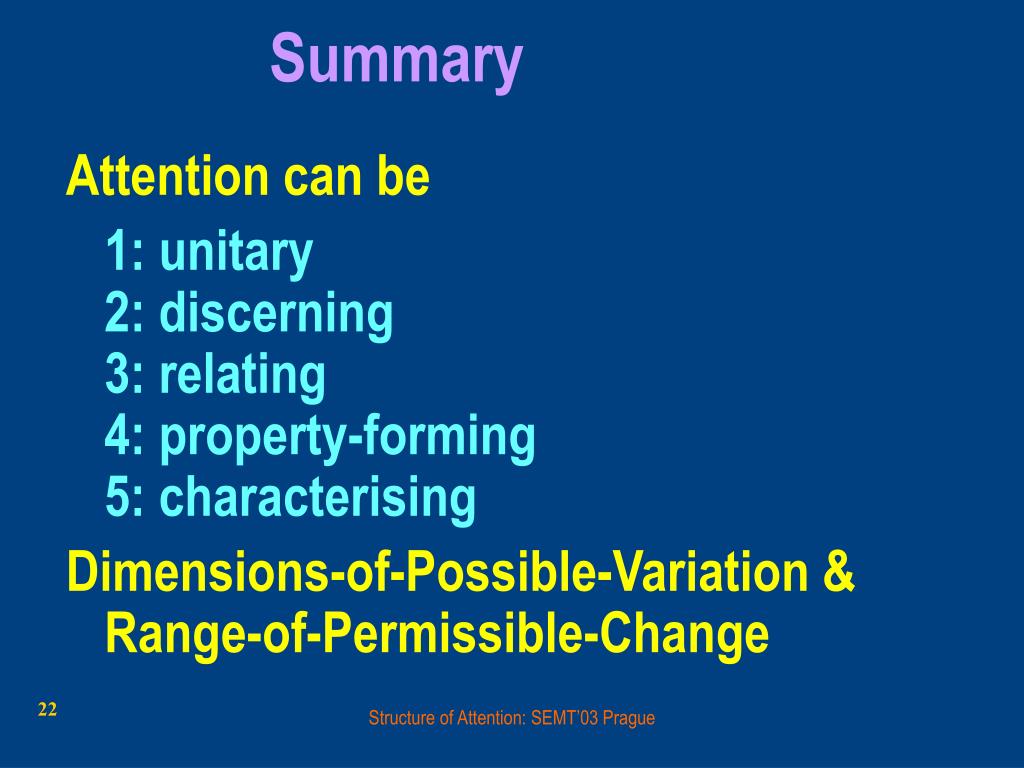 Summary

Attention can be

1: unitary
2: discerning
3: relating
4: property-forming
5: characterising

Dimensions-of-Possible-Variation & Range-of-Permissible-Change

22

Structure of Attention: SEMT'03 Prague